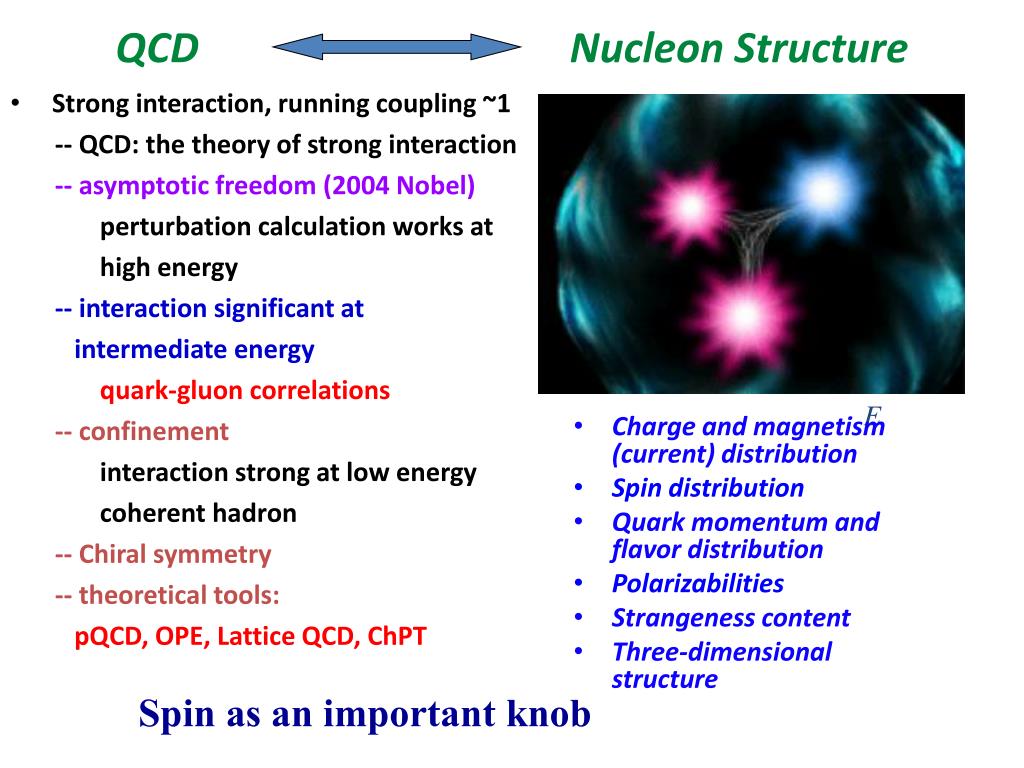 QCD Nucleon Structure

• Strong interaction, running coupling ~1
-- QCD: the theory of strong interaction
-- asymptotic freedom (2004 Nobel)
perturbation calculation works at high energy
-- interaction significant at intermediate energy
quark-gluon correlations
-- confinement
interaction strong at low energy
coherent hadron
-- Chiral symmetry
-- theoretical tools:
pQCD, OPE, Lattice QCD, ChPT

F

• Charge and magnetism (current) distribution
• Spin distribution
• Quark momentum and flavor distribution
• Polarizabilities
• Strangeness content
• Three-dimensional structure

Spin as an important knob